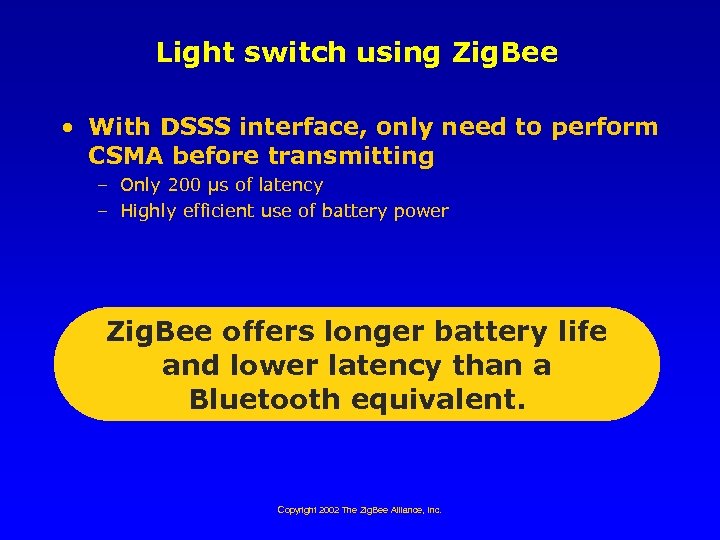 Light switch using ZigBee

• With DSSS interface, only need to perform CSMA before transmitting
– Only 200 µs of latency
– Highly efficient use of battery power

ZigBee offers longer battery life and lower latency than a Bluetooth equivalent.

Copyright 2002 The ZigBee Alliance, Inc.